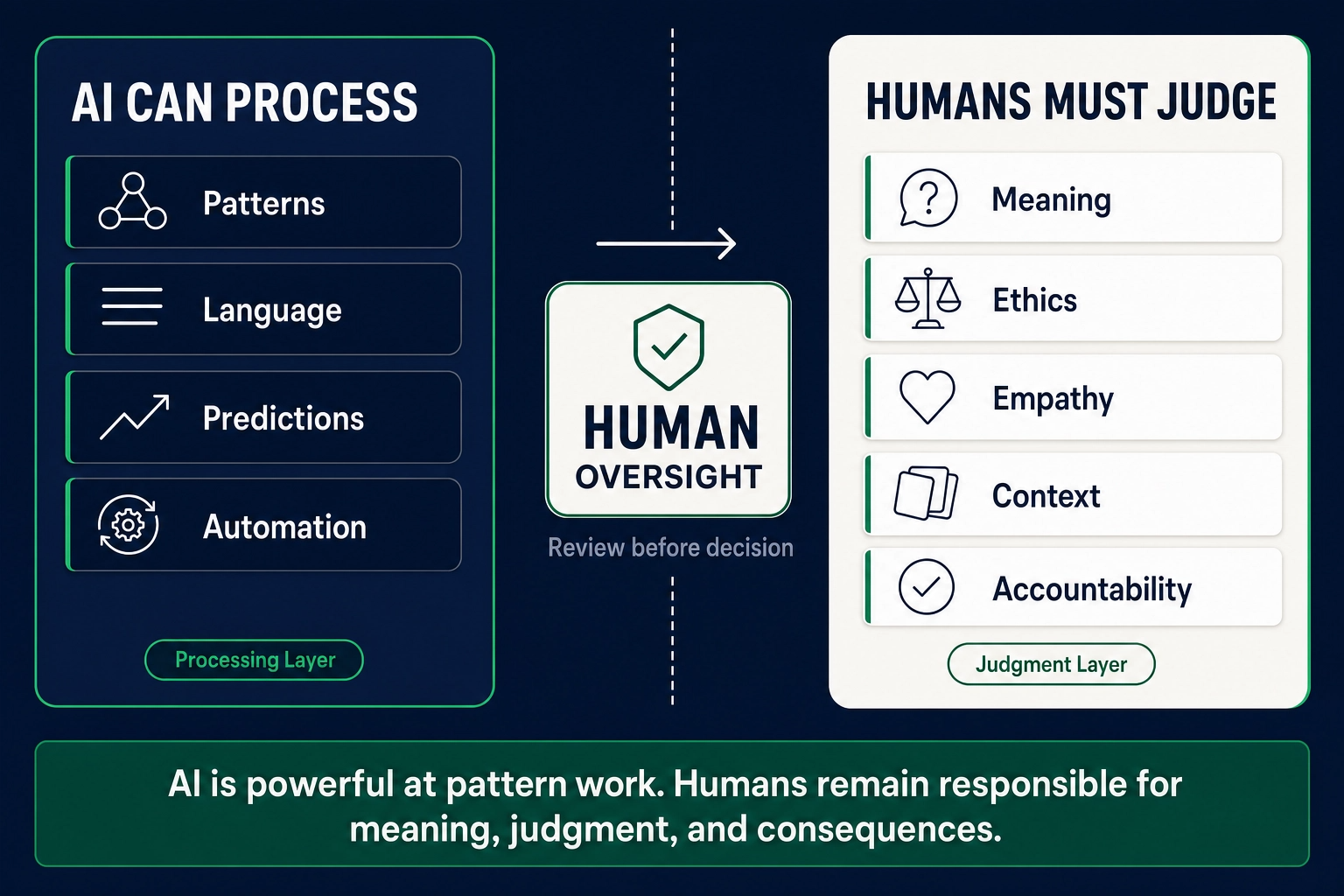 AI CAN PROCESS

Patterns

Language

Predictions

Automation

Processing Layer

HUMAN OVERSIGHT

Review before decision

HUMANS MUST JUDGE

Meaning

Ethics

Empathy

Context

Accountability

Judgment Layer

AI is powerful at pattern work. Humans remain responsible for meaning, judgment, and consequences.